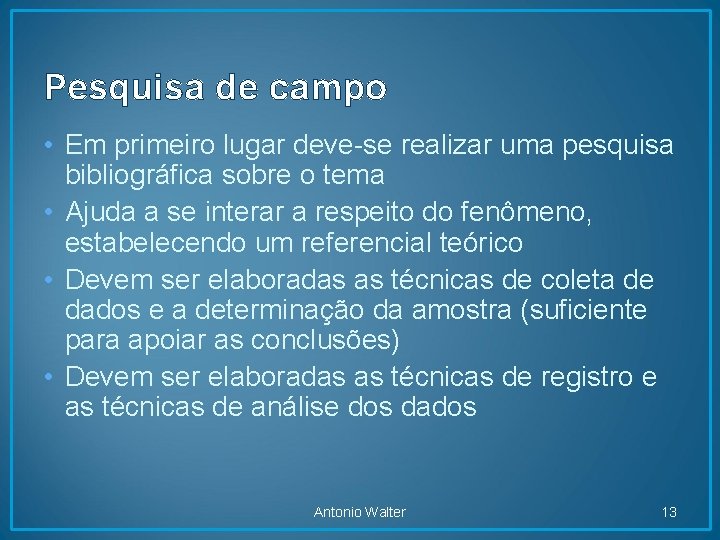 Pesquisa de campo

• Em primeiro lugar deve-se realizar uma pesquisa bibliográfica sobre o tema
• Ajuda a se interar a respeito do fenômeno, estabelecendo um referencial teórico
• Devem ser elaboradas as técnicas de coleta de dados e a determinação da amostra (suficiente para apoiar as conclusões)
• Devem ser elaboradas as técnicas de registro e as técnicas de análise dos dados

Antonio Walter

13